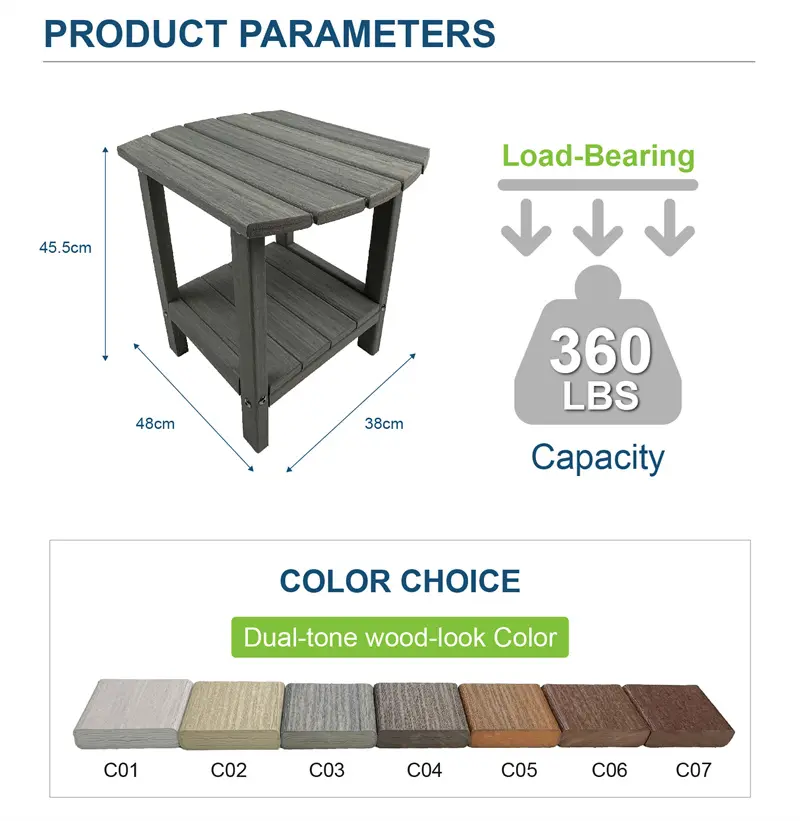 PRODUCT PARAMETERS

45.5cm

48cm

38cm

Load-Bearing

360
LBS

Capacity

COLOR CHOICE

Dual-tone wood-look Color

C01 C02 C03 C04 C05 C06 C07